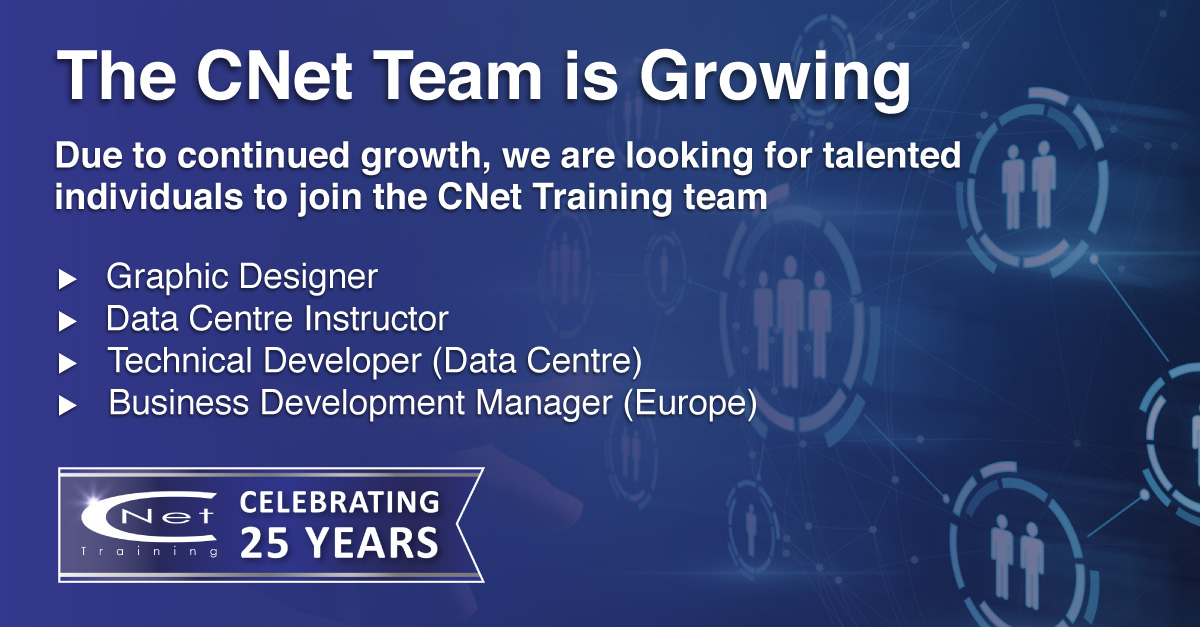 The CNet Team is Growing

Due to continued growth, we are looking for talented individuals to join the CNet Training team

▶ Graphic Designer
▶ Data Centre Instructor
▶ Technical Developer (Data Centre)
▶ Business Development Manager (Europe)

CNet Training

CELEBRATING 25 YEARS